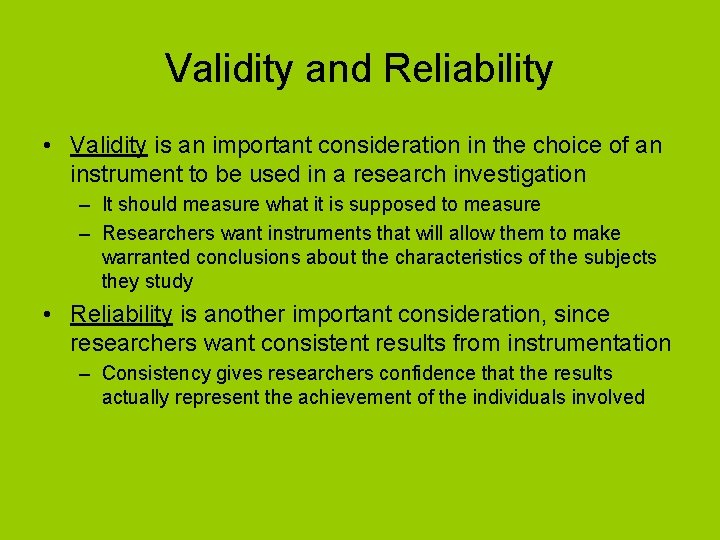 Validity and Reliability

• Validity is an important consideration in the choice of an instrument to be used in a research investigation
– It should measure what it is supposed to measure
– Researchers want instruments that will allow them to make warranted conclusions about the characteristics of the subjects they study

• Reliability is another important consideration, since researchers want consistent results from instrumentation
– Consistency gives researchers confidence that the results actually represent the achievement of the individuals involved